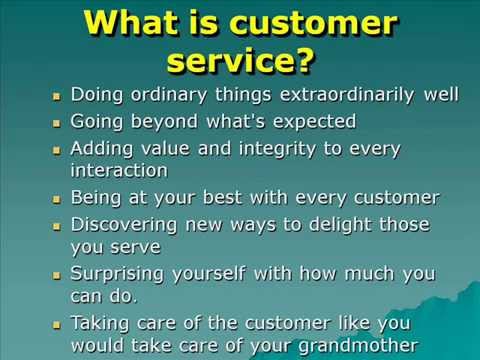 What is customer service?

- Doing ordinary things extraordinarily well
- Going beyond what's expected
- Adding value and integrity to every interaction
- Being at your best with every customer
- Discovering new ways to delight those you serve
- Surprising yourself with how much you can do.
- Taking care of the customer like you would take care of your grandmother